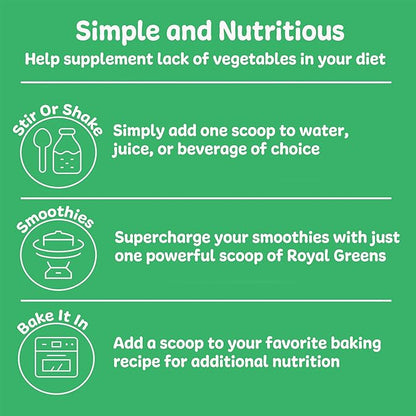 Simple and Nutritious
Help supplement lack of vegetables in your diet

Stir Or Shake
Simply add one scoop to water, juice, or beverage of choice

Smoothies
Supercharge your smoothies with just one powerful scoop of Royal Greens

Bake It In
Add a scoop to your favorite baking recipe for additional nutrition